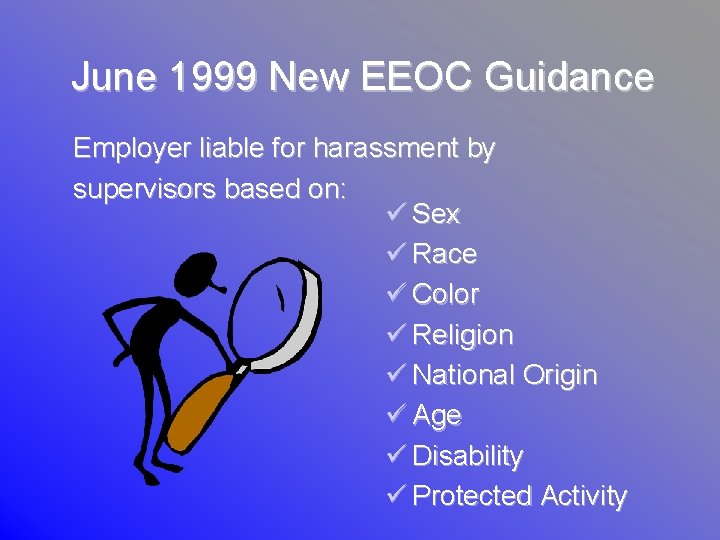 June 1999 New EEOC Guidance

Employer liable for harassment by supervisors based on:

✓ Sex
✓ Race
✓ Color
✓ Religion
✓ National Origin
✓ Age
✓ Disability
✓ Protected Activity